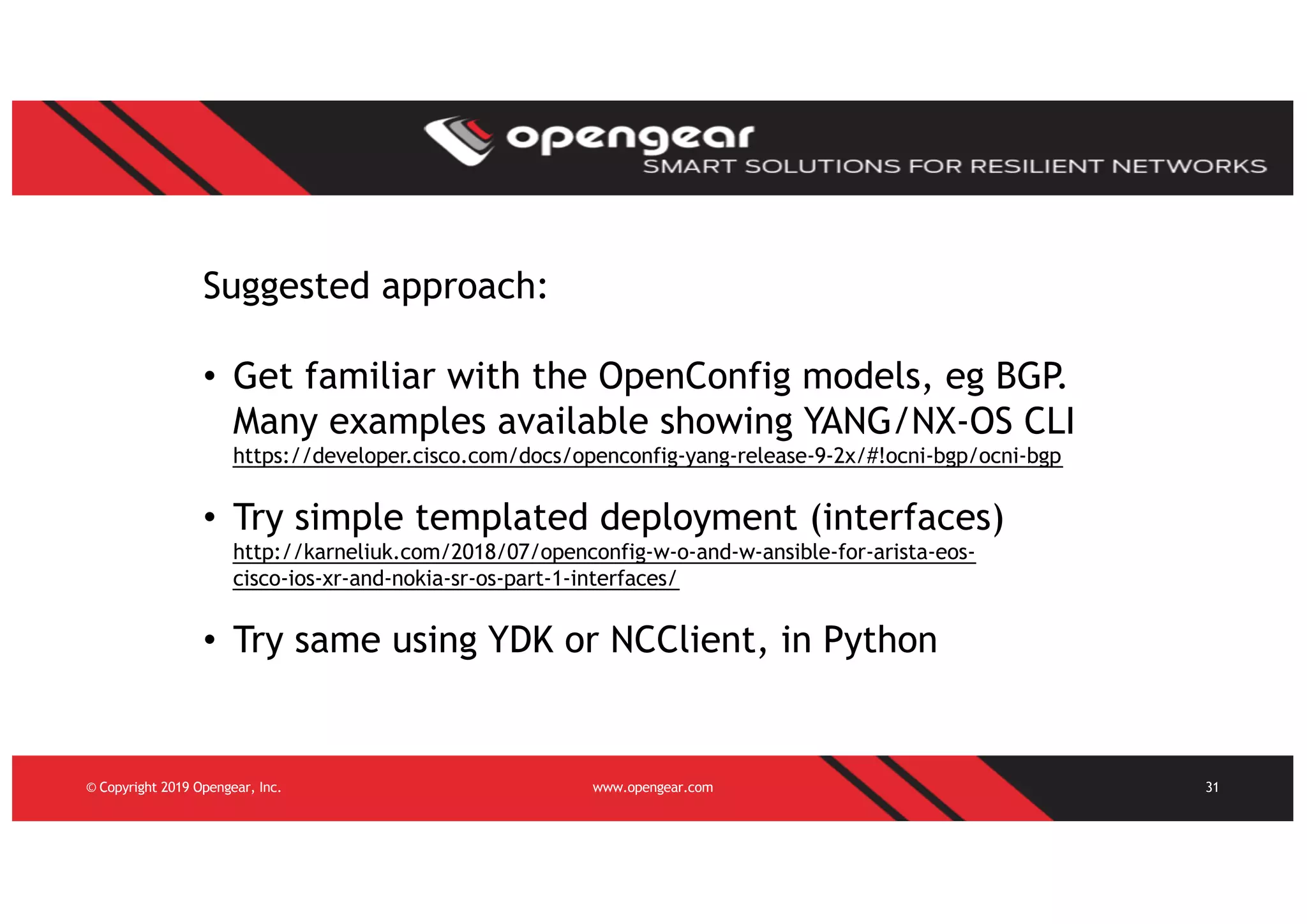 opengear
SMART SOLUTIONS FOR RESILIENT NETWORKS

Suggested approach:

• Get familiar with the OpenConfig models, eg BGP. Many examples available showing YANG/NX-OS CLI
https://developer.cisco.com/docs/openconfig-yang-release-9-2x/#!ocni-bgp/ocni-bgp

• Try simple templated deployment (interfaces)
http://karneliuk.com/2018/07/openconfig-w-o-and-w-ansible-for-arista-eos-cisco-ios-xr-and-nokia-sr-os-part-1-interfaces/

• Try same using YDK or NCClient, in Python

© Copyright 2019 Opengear, Inc. www.opengear.com 31